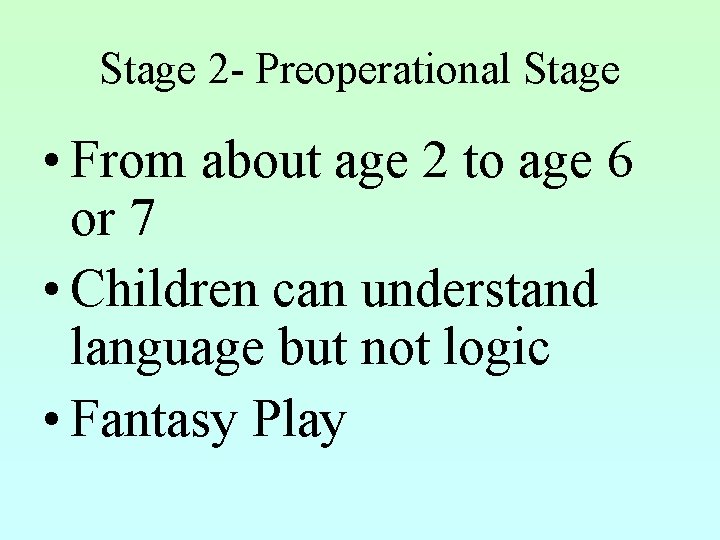 Stage 2- Preoperational Stage

• From about age 2 to age 6 or 7
• Children can understand language but not logic
• Fantasy Play